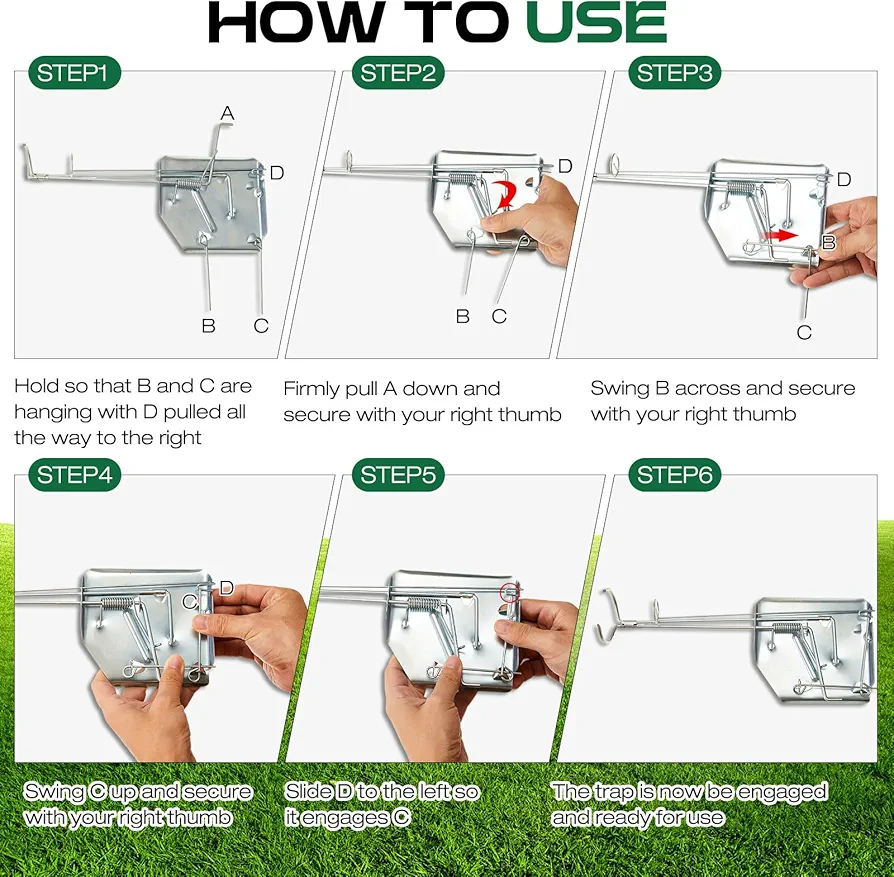 HOW TO USE

STEP1

A
D
B
C

Hold so that B and C are hanging with D pulled all the way to the right

STEP2

D
B
C

Firmly pull A down and secure with your right thumb

STEP3

D
B
C

Swing B across and secure with your right thumb

STEP4

C
D

Swing C up and secure with your right thumb

STEP5

Slide D to the left so it engages C

STEP6

The trap is now be engaged and ready for use